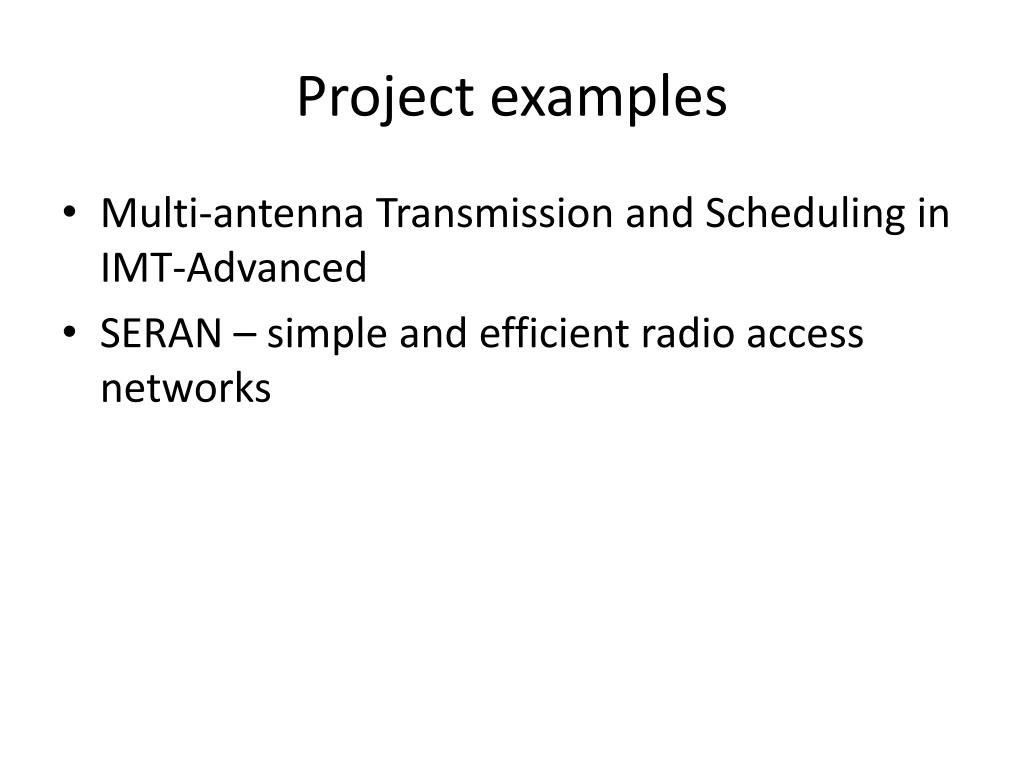 Project examples

• Multi-antenna Transmission and Scheduling in IMT-Advanced
• SERAN – simple and efficient radio access networks